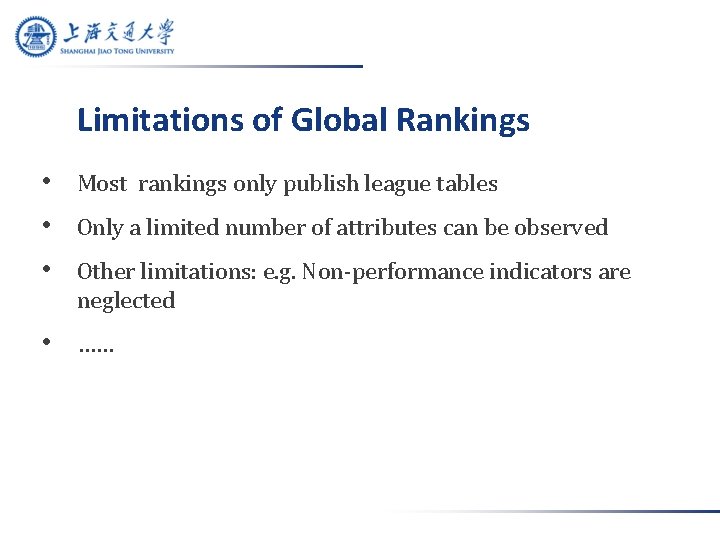 上海交通大學
SHANGHAI JIAO TONG UNIVERSITY

Limitations of Global Rankings

• Most rankings only publish league tables
• Only a limited number of attributes can be observed
• Other limitations: e.g. Non-performance indicators are neglected
• ……